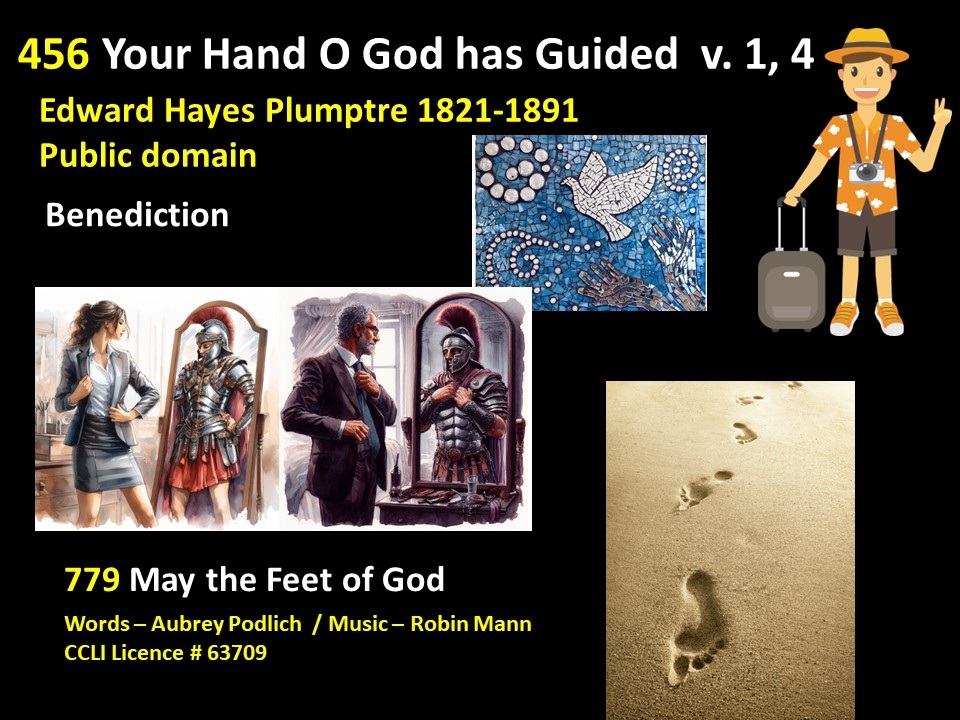 456 Your Hand O God has Guided v. 1, 4

Edward Hayes Plumptre 1821-1891
Public domain

Benediction

779 May the Feet of God

Words – Aubrey Podlich / Music – Robin Mann
CCLI Licence # 63709